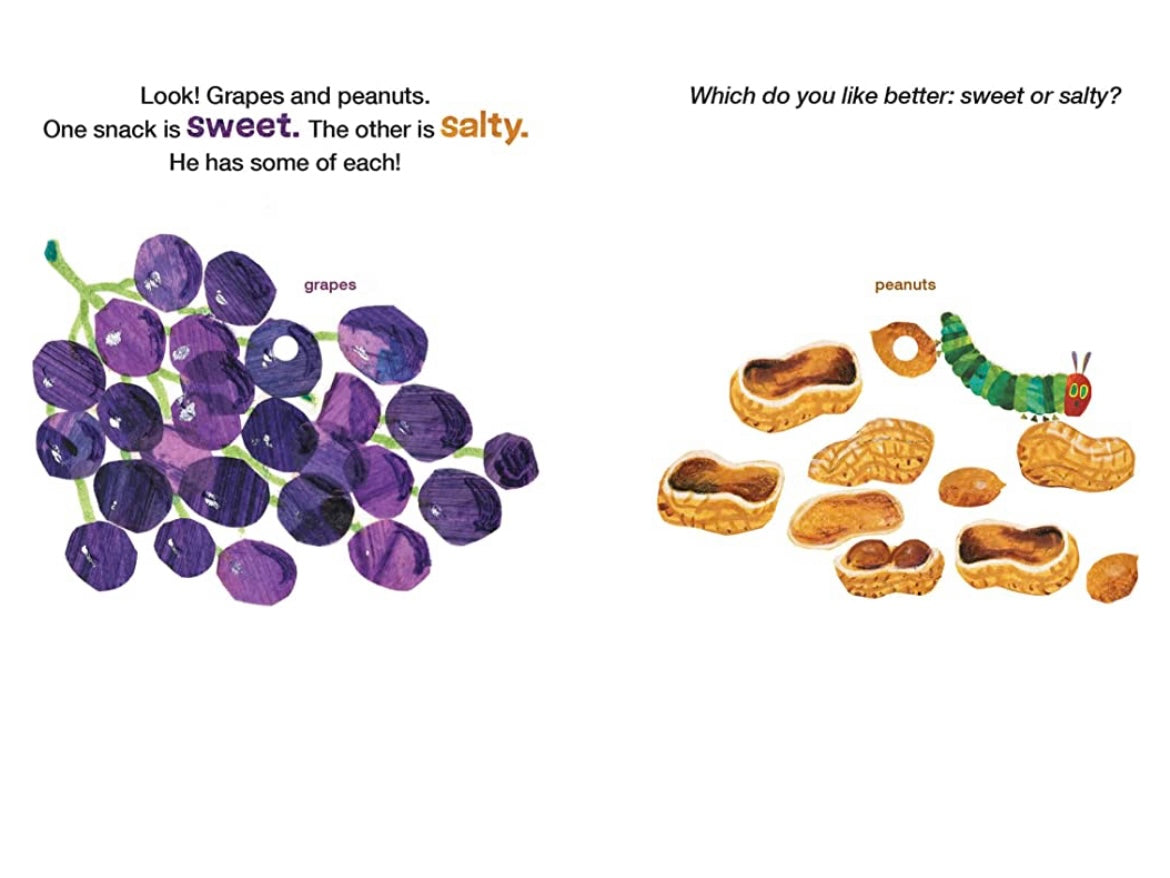 Look! Grapes and peanuts.
One snack is sweet. The other is salty.
He has some of each!

grapes

Which do you like better: sweet or salty?

peanuts